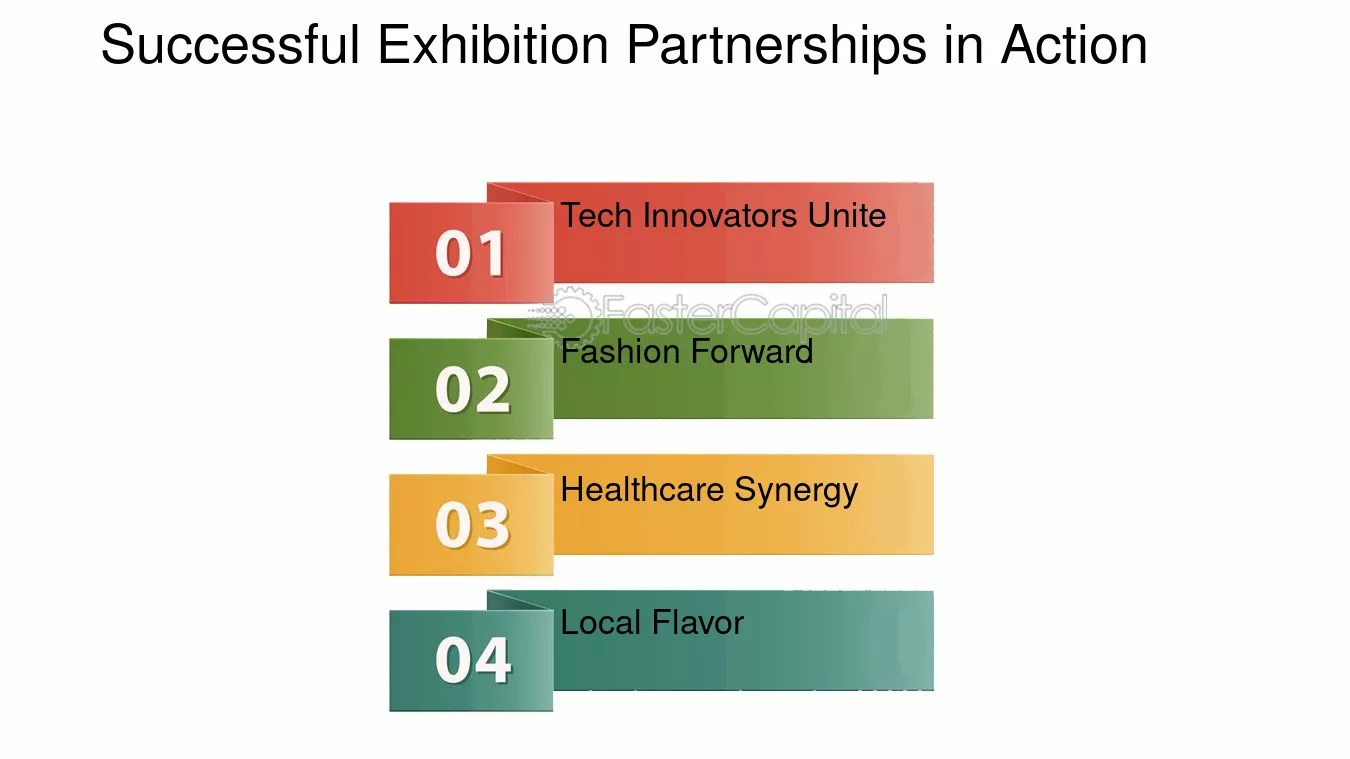 Successful Exhibition Partnerships in Action

01 Tech Innovators Unite

FasterCapital

02 Fashion Forward

03 Healthcare Synergy

04 Local Flavor